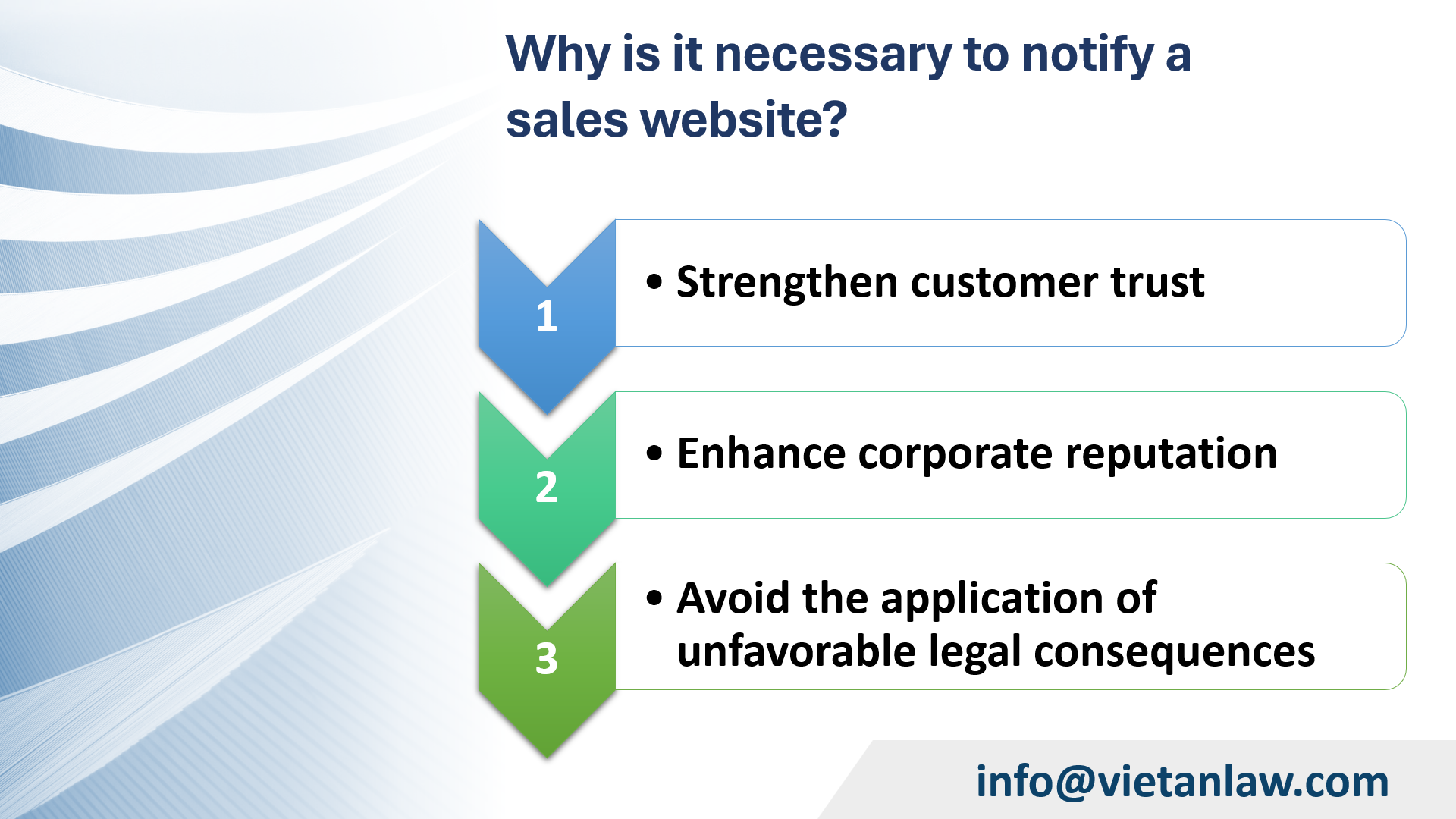 Why is it necessary to notify a sales website?

1

• Strengthen customer trust

2

• Enhance corporate reputation

3

• Avoid the application of unfavorable legal consequences

info@vietanlaw.com